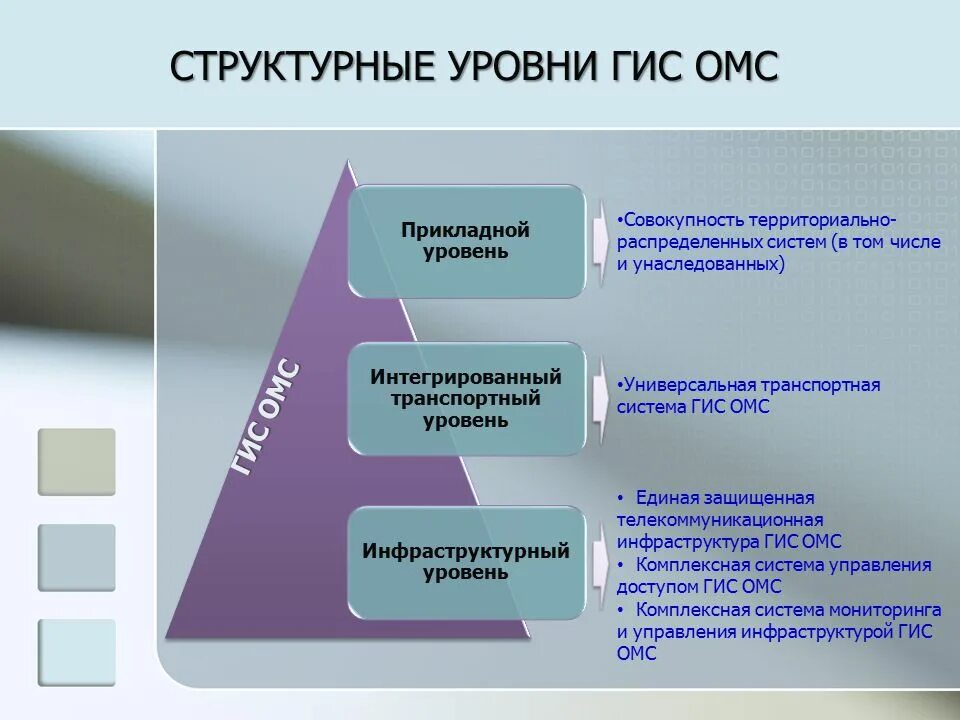 СТРУКТУРНЫЕ УРОВНИ ГИС ОМС

ГИС ОМС

Прикладной уровень

•Совокупность территориально-распределенных систем (в том числе и унаследованных)

Интегрированный транспортный уровень

•Универсальная транспортная система ГИС ОМС

Инфраструктурный уровень

• Единая защищенная телекоммуникационная инфраструктура ГИС ОМС
• Комплексная система управления доступом ГИС ОМС
• Комплексная система мониторинга и управления инфраструктурой ГИС ОМС